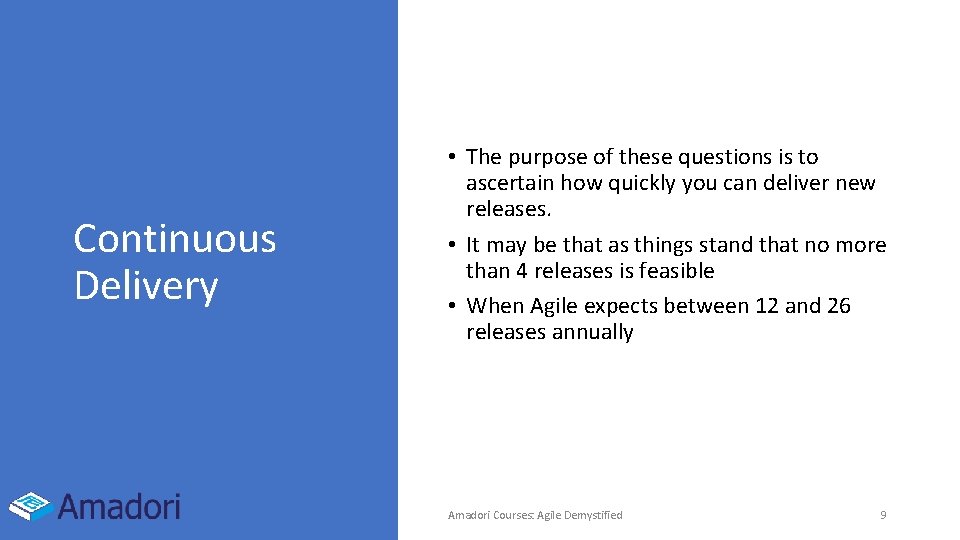 Continuous Delivery

• The purpose of these questions is to ascertain how quickly you can deliver new releases.
• It may be that as things stand that no more than 4 releases is feasible
• When Agile expects between 12 and 26 releases annually

Amadori

Amadori Courses: Agile Demystified

9